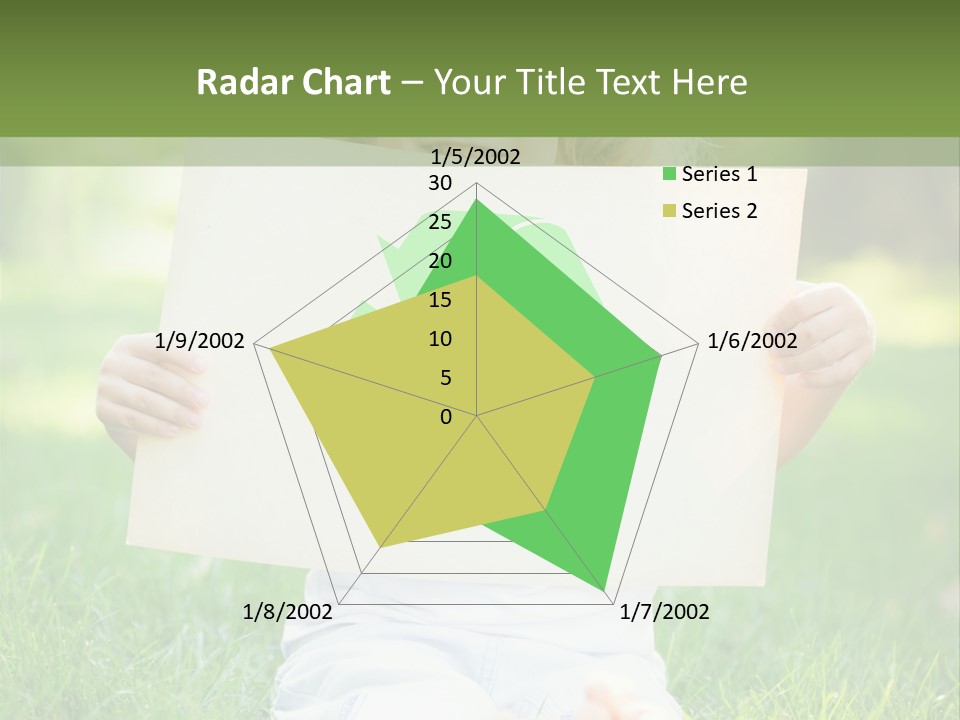 Radar Chart – Your Title Text Here

1/5/2002
30
25
20
15
10
5
0
1/6/2002
1/7/2002
1/8/2002
1/9/2002

Series 1
Series 2